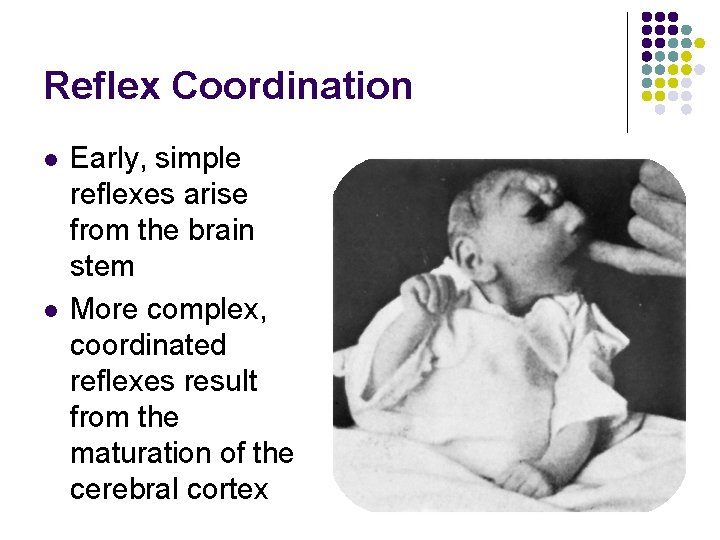 Reflex Coordination

- Early, simple reflexes arise from the brain stem
- More complex, coordinated reflexes result from the maturation of the cerebral cortex